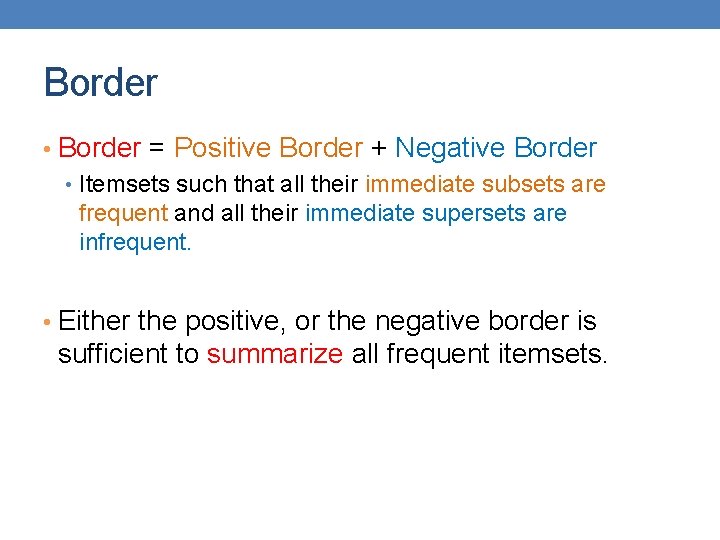 Border

• Border = Positive Border + Negative Border
  • Itemsets such that all their immediate subsets are frequent and all their immediate supersets are infrequent.

• Either the positive, or the negative border is sufficient to summarize all frequent itemsets.